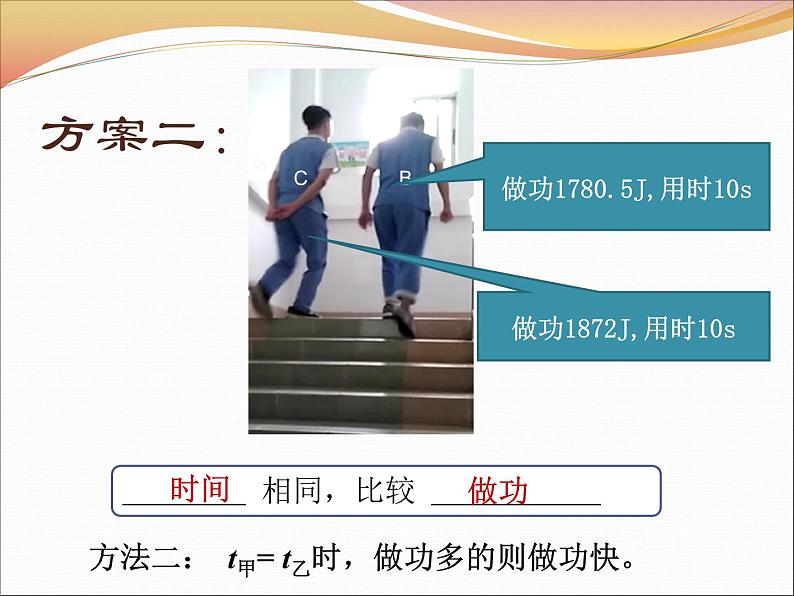 方案二：

C

B

做功1780.5J,用时10s

做功1872J,用时10s

时间 相同，比较 做功

方法二： $t_{甲}=t_{乙}$时，做功多的则做功快。